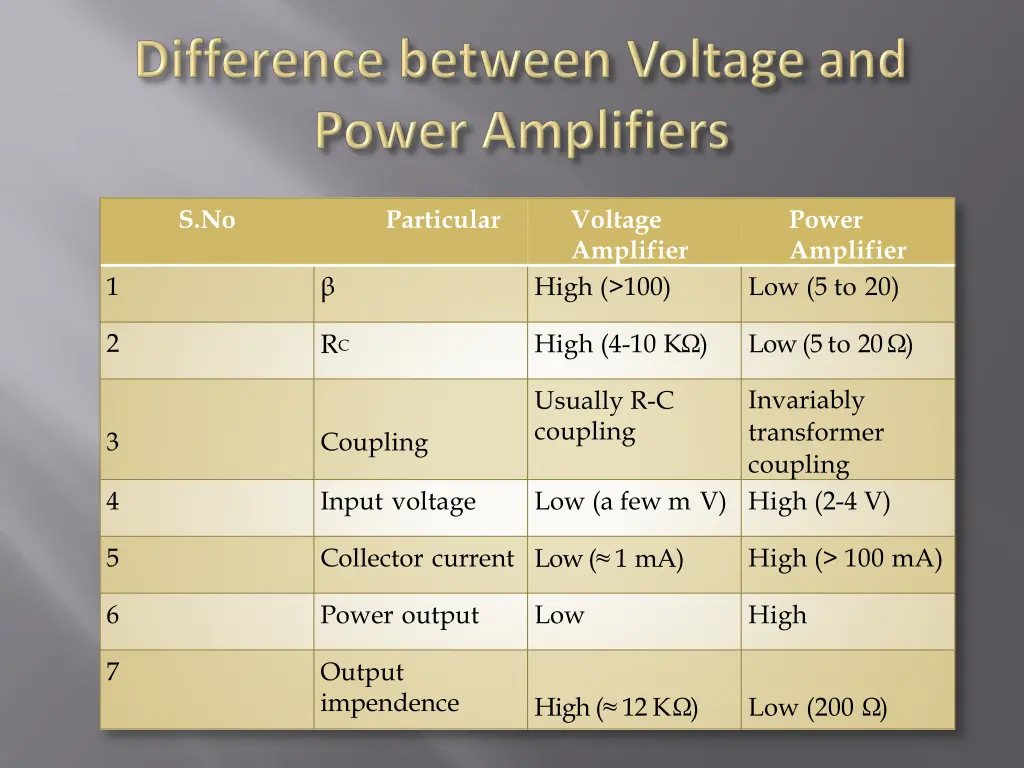 Difference between Voltage and Power Amplifiers

| S.No | Particular | Voltage Amplifier | Power Amplifier |
|---|---|---|---|
| 1 | β | High (>100) | Low (5 to 20) |
| 2 | $R_C$ | High (4-10 KΩ) | Low (5 to 20 Ω) |
| 3 | Coupling | Usually R-C coupling | Invariably transformer coupling |
| 4 | Input voltage | Low (a few m V) | High (2-4 V) |
| 5 | Collector current | Low (≈ 1 mA) | High (> 100 mA) |
| 6 | Power output | Low | High |
| 7 | Output impendence | High (≈ 12 KΩ) | Low (200 Ω) |